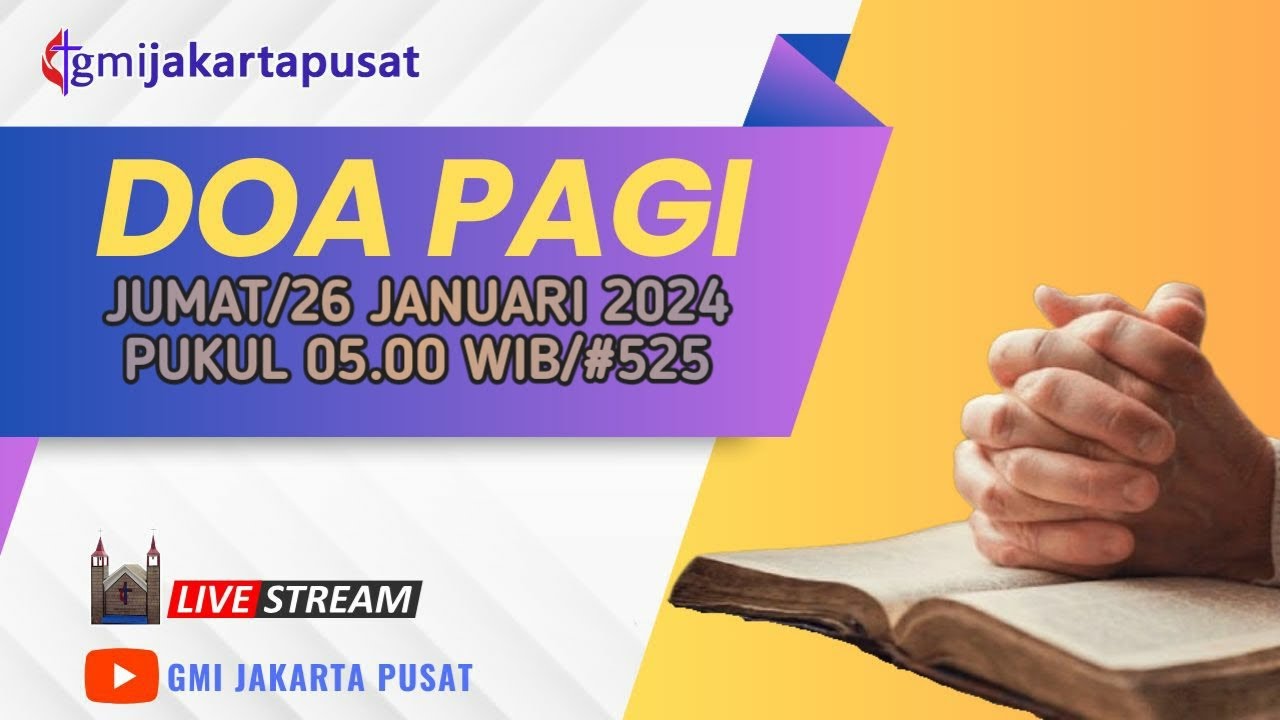 gmijakartapusat

DOA PAGI

JUMAT/26 JANUARI 2024
PUKUL 05.00 WIB/#525

LIVE STREAM

GMI JAKARTA PUSAT